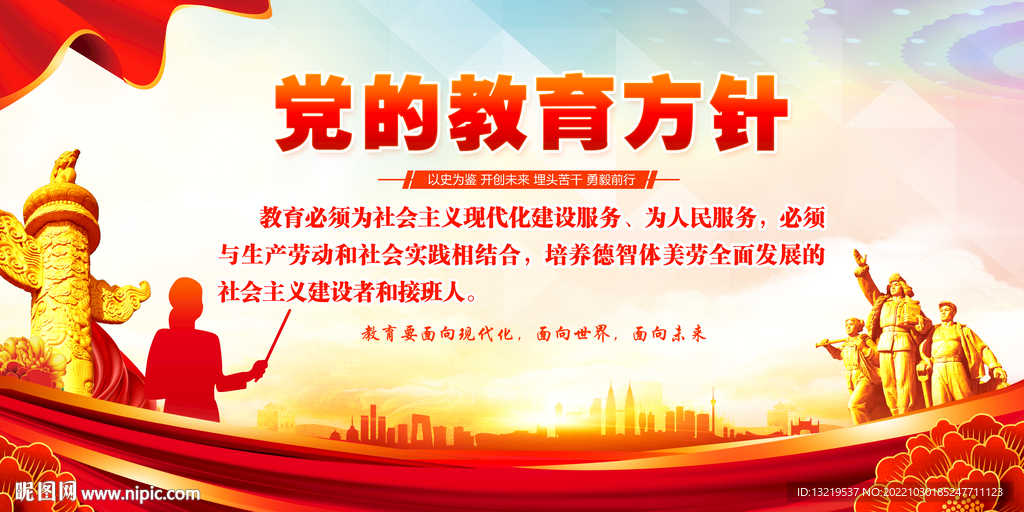 党的教育方针

以史为鉴 开创未来 埋头苦干 勇毅前行

教育必须为社会主义现代化建设服务、为人民服务，必须与生产劳动和社会实践相结合，培养德智体美劳全面发展的社会主义建设者和接班人。

教育要面向现代化，面向世界，面向未来

昵图网 www.nipic.com

ID:13219537 NO:20221030185247711123